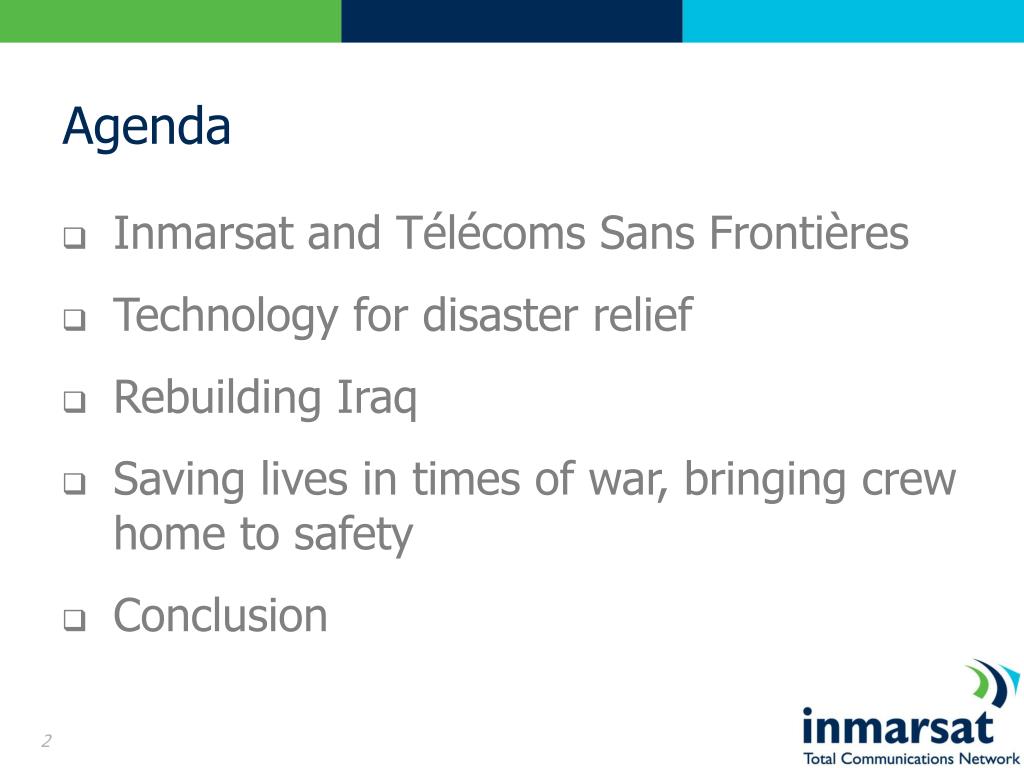 Agenda

❑ Inmarsat and Télécoms Sans Frontières

❑ Technology for disaster relief

❑ Rebuilding Iraq

❑ Saving lives in times of war, bringing crew home to safety

❑ Conclusion

2

inmarsat
Total Communications Network